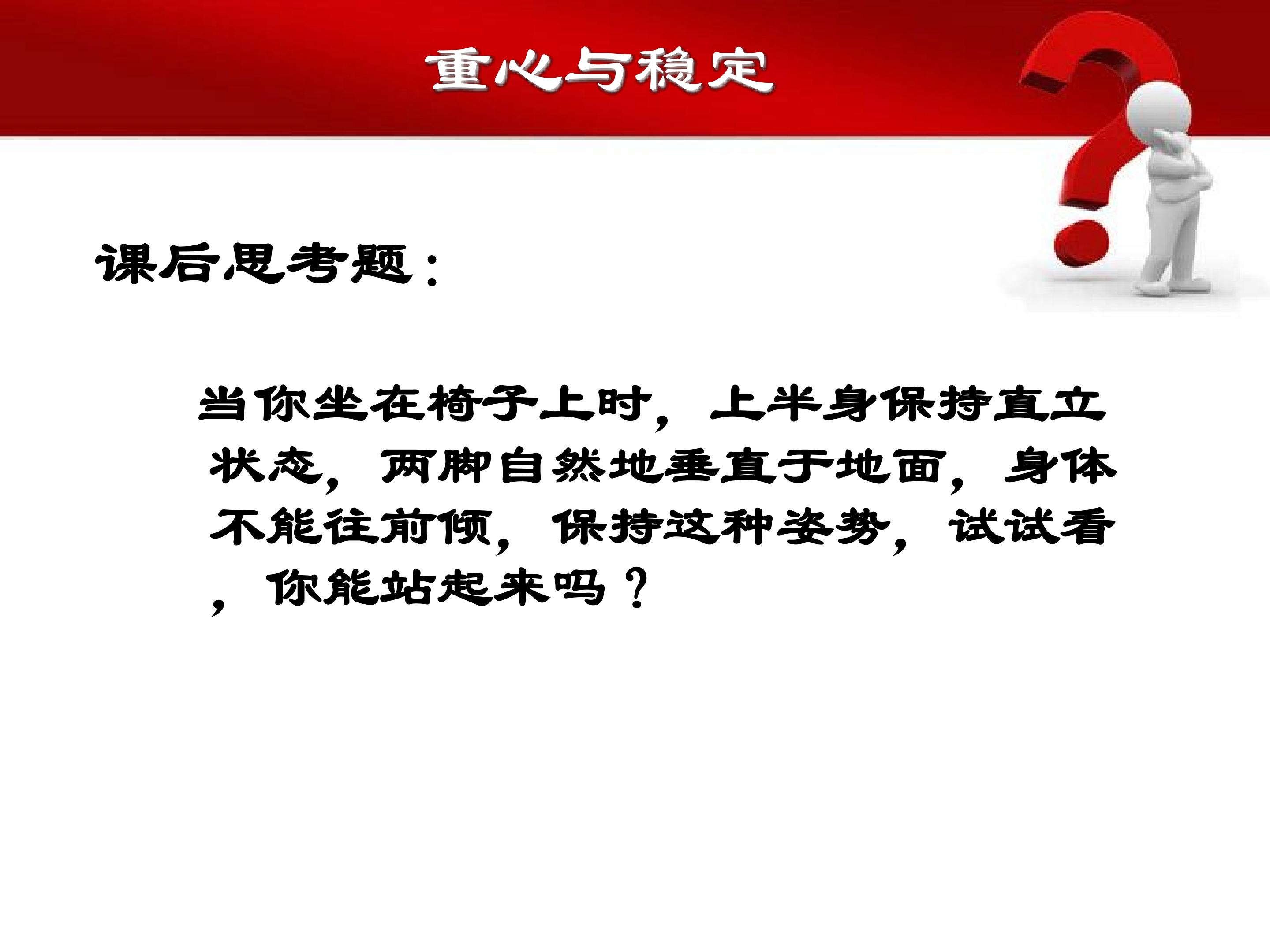 重心与稳定

课后思考题：

当你坐在椅子上时，上半身保持直立状态，两脚自然地垂直于地面，身体不能往前倾，保持这种姿势，试试看，你能站起来吗？